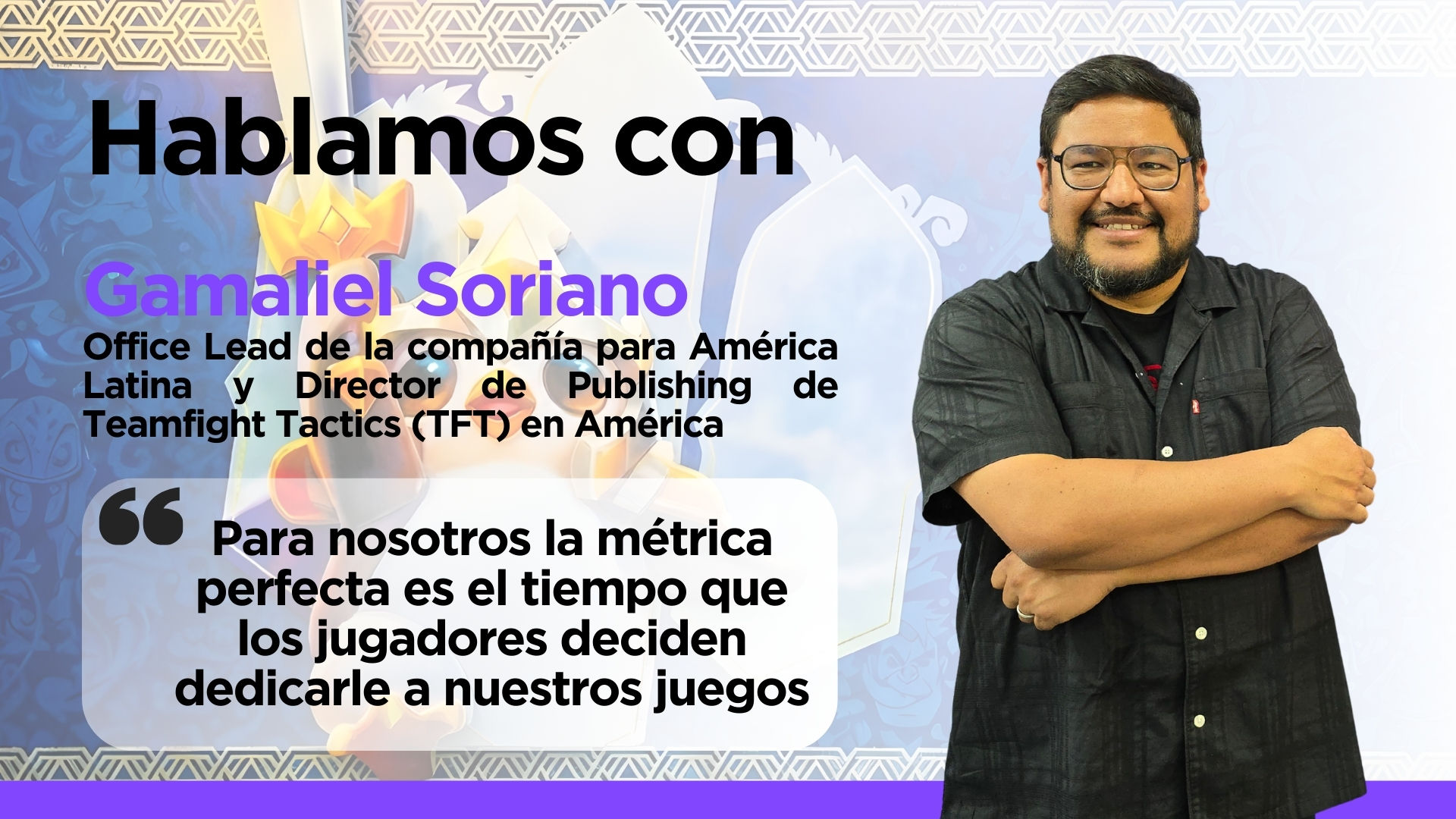 Hablamos con

Gamaliel Soriano

Office Lead de la compañía para América Latina y Director de Publishing de Teamfight Tactics (TFT) en América

“

Para nosotros la métrica perfecta es el tiempo que los jugadores deciden dedicarle a nuestros juegos